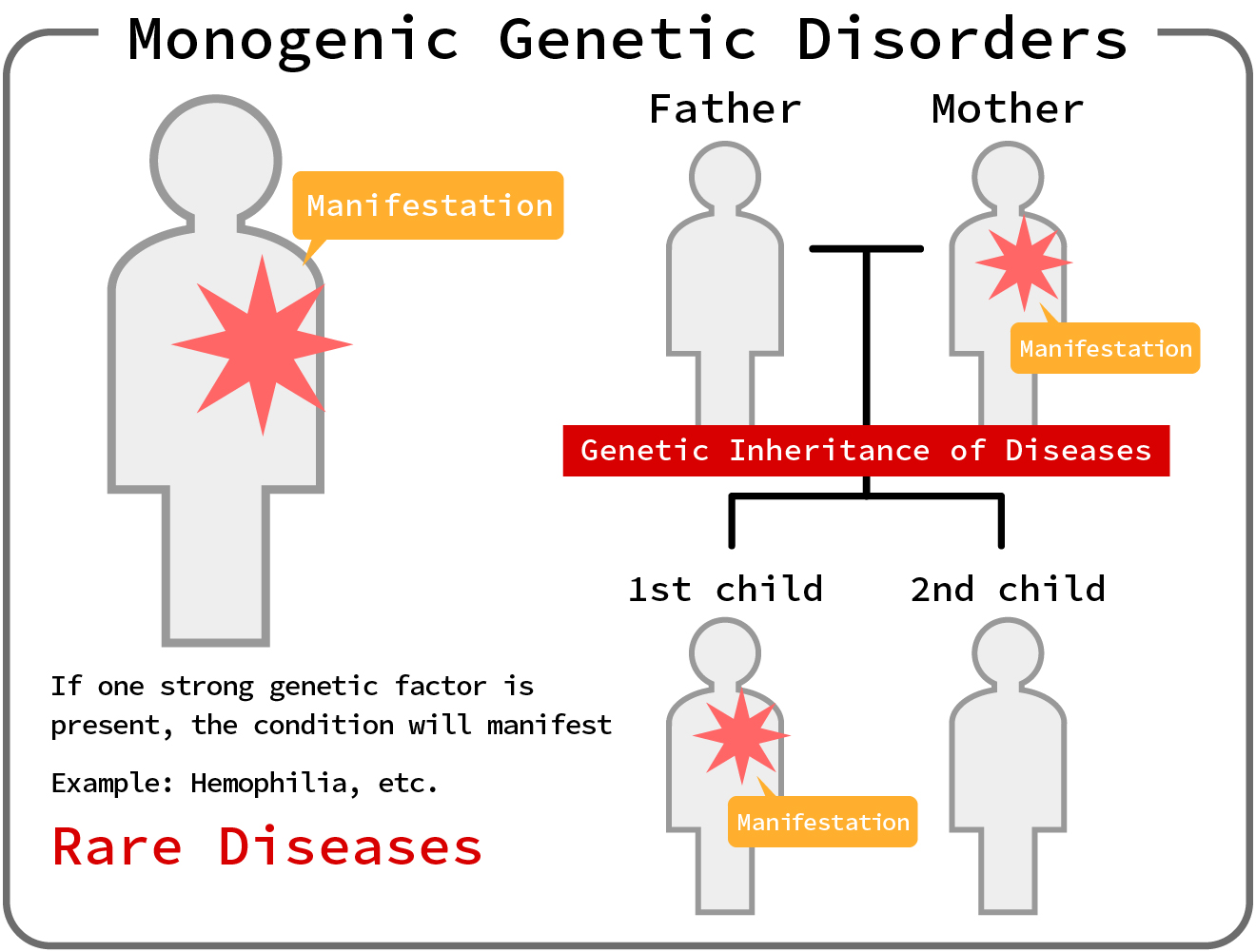 Monogenic Genetic Disorders

Manifestation

Father

Mother

Manifestation

Genetic Inheritance of Diseases

1st child

2nd child

Manifestation

If one strong genetic factor is present, the condition will manifest

Example: Hemophilia, etc.

Rare Diseases